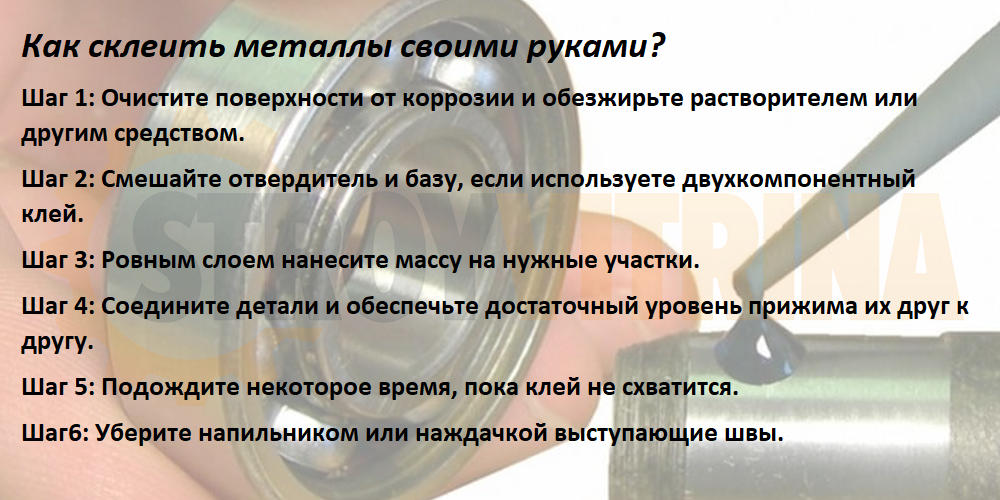 Как склеить металлы своими руками?

Шаг 1: Очистите поверхности от коррозии и обезжирьте растворителем или другим средством.

Шаг 2: Смешайте отвердитель и базу, если используете двухкомпонентный клей.

Шаг 3: Ровным слоем нанесите массу на нужные участки.

Шаг 4: Соедините детали и обеспечьте достаточный уровень прижима их друг к другу.

Шаг 5: Подождите некоторое время, пока клей не схватится.

Шаг6: Уберите напильником или наждачкой выступающие швы.

STROYVITRINA